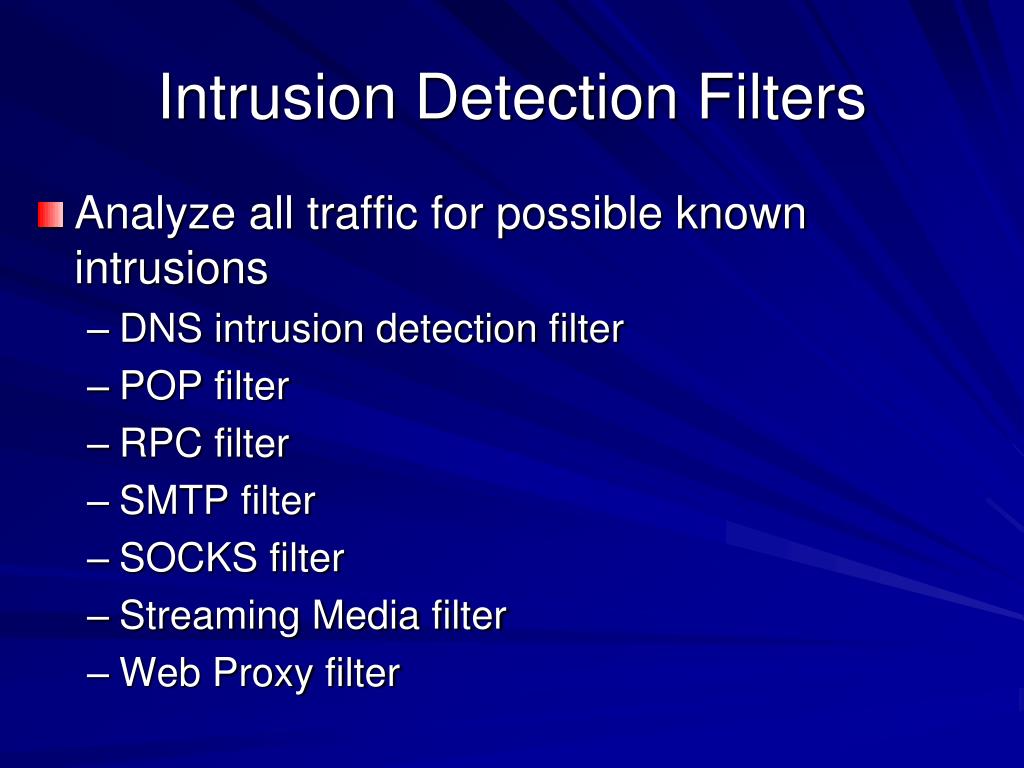 Intrusion Detection Filters

Analyze all traffic for possible known intrusions

– DNS intrusion detection filter
– POP filter
– RPC filter
– SMTP filter
– SOCKS filter
– Streaming Media filter
– Web Proxy filter